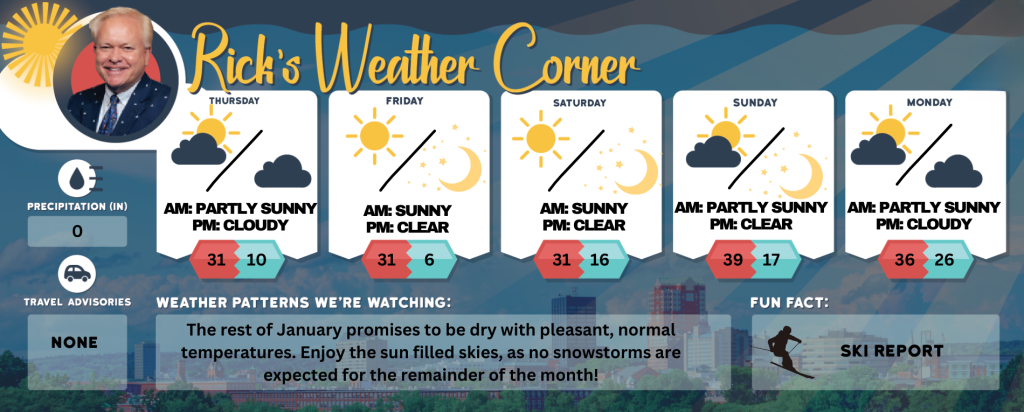 Rick's Weather Corner

THURSDAY
AM: PARTLY SUNNY
PM: CLOUDY
31 10

FRIDAY
AM: SUNNY
PM: CLEAR
31 6

SATURDAY
AM: SUNNY
PM: CLEAR
31 16

SUNDAY
AM: PARTLY SUNNY
PM: CLEAR
39 17

MONDAY
AM: PARTLY SUNNY
PM: CLOUDY
36 26

PRECIPITATION (IN)
0

TRAVEL ADVISORIES
NONE

WEATHER PATTERNS WE'RE WATCHING:
The rest of January promises to be dry with pleasant, normal temperatures. Enjoy the sun filled skies, as no snowstorms are expected for the remainder of the month!

FUN FACT:
SKI REPORT